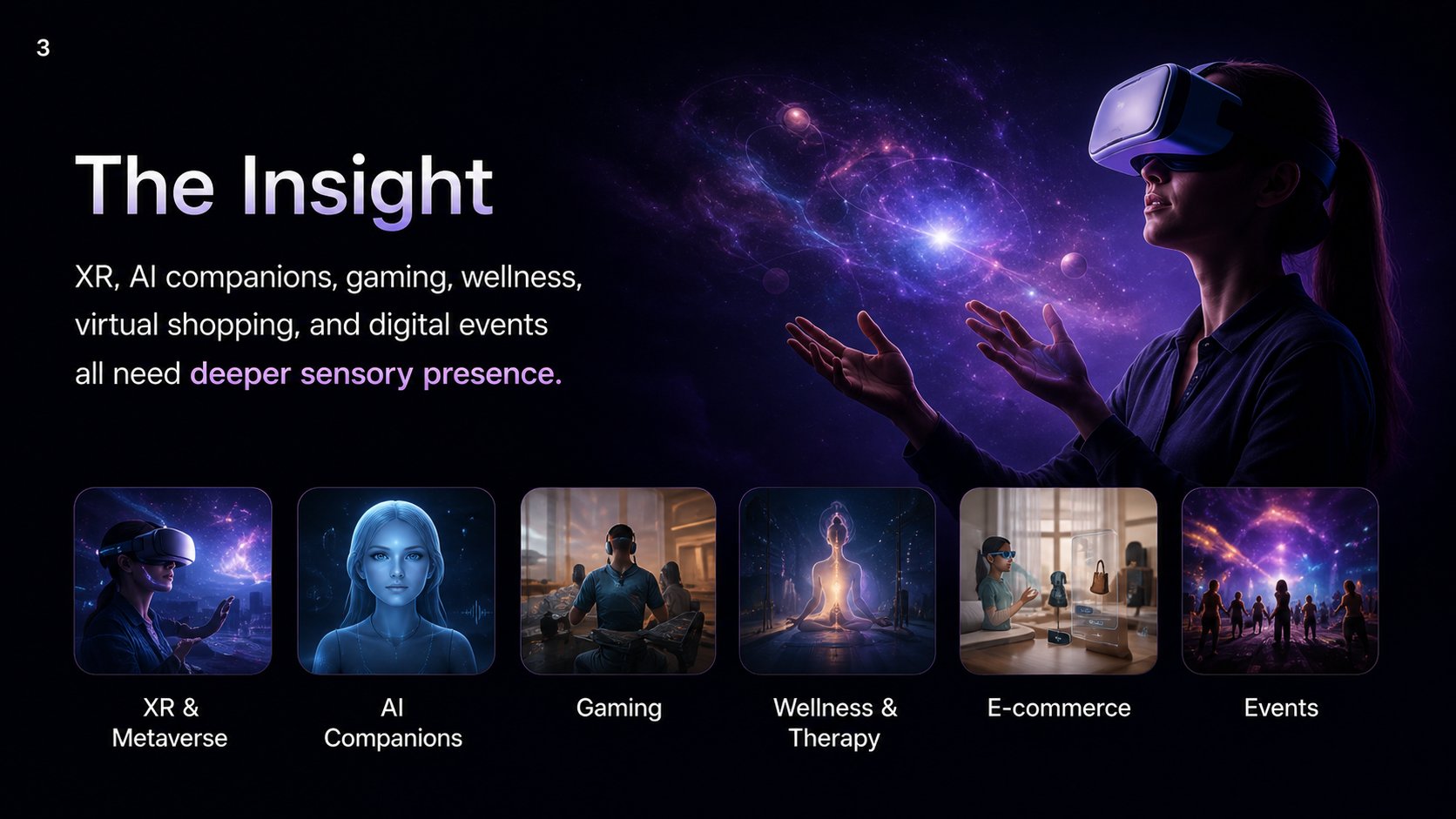 3

The Insight

XR, AI companions, gaming, wellness, virtual shopping, and digital events all need deeper sensory presence.

XR & Metaverse

AI Companions

Gaming

Wellness & Therapy

E-commerce

Events